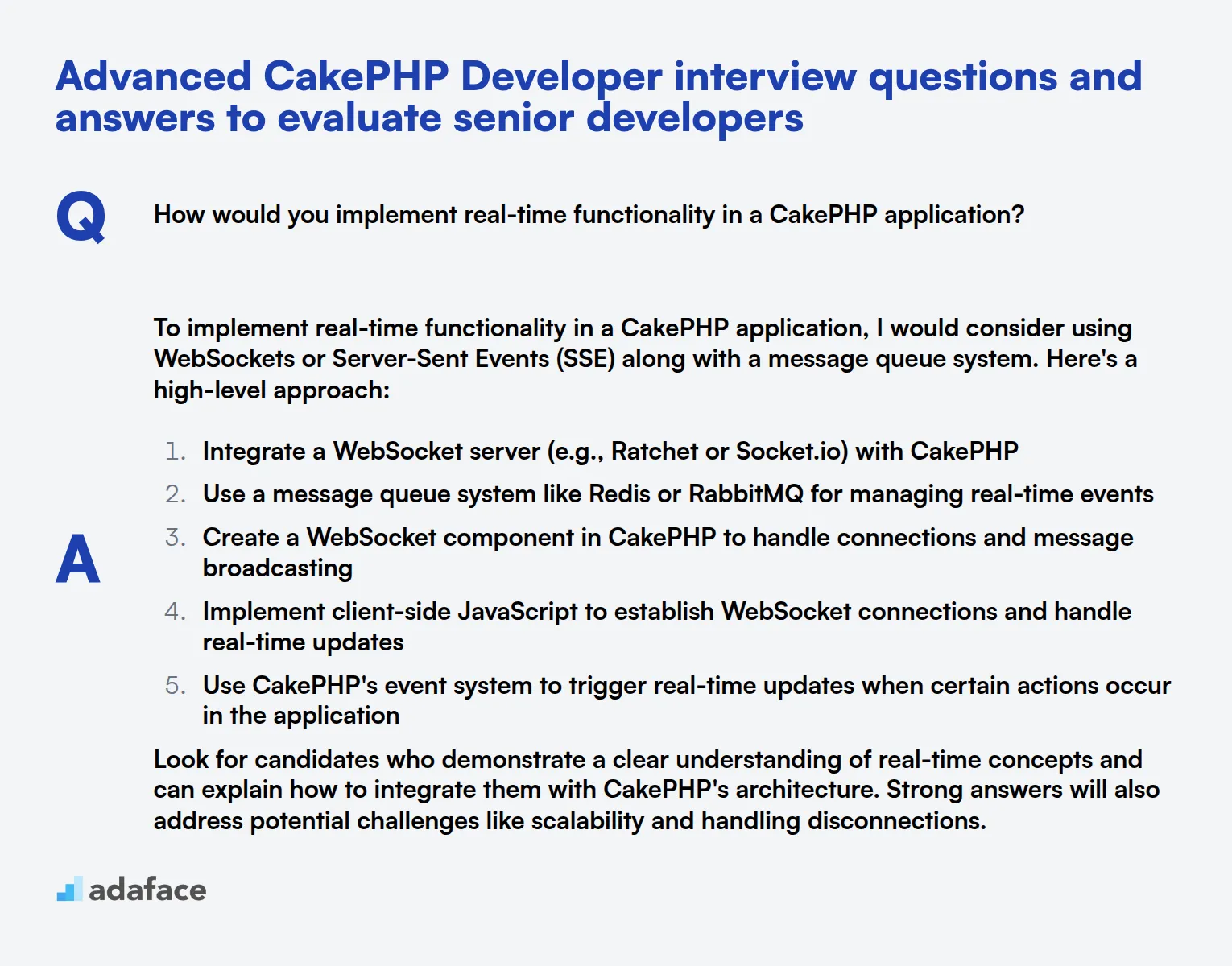 Advanced CakePHP Developer interview questions and answers to evaluate senior developers

Q

How would you implement real-time functionality in a CakePHP application?

A

To implement real-time functionality in a CakePHP application, I would consider using WebSockets or Server-Sent Events (SSE) along with a message queue system. Here's a high-level approach:

1. Integrate a WebSocket server (e.g., Ratchet or Socket.io) with CakePHP
2. Use a message queue system like Redis or RabbitMQ for managing real-time events
3. Create a WebSocket component in CakePHP to handle connections and message broadcasting
4. Implement client-side JavaScript to establish WebSocket connections and handle real-time updates
5. Use CakePHP's event system to trigger real-time updates when certain actions occur in the application

Look for candidates who demonstrate a clear understanding of real-time concepts and can explain how to integrate them with CakePHP's architecture. Strong answers will also address potential challenges like scalability and handling disconnections.

adaface